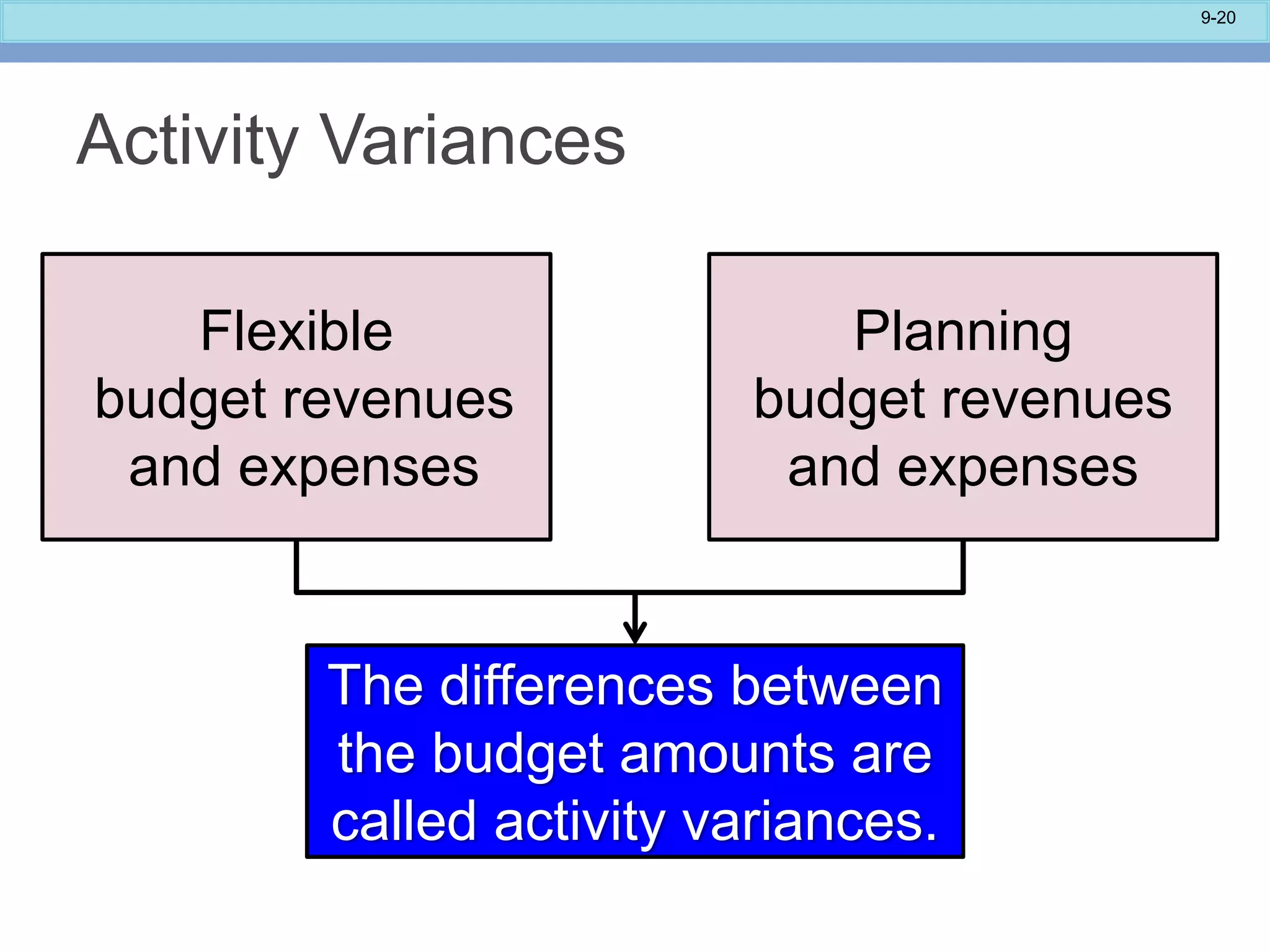 9-20

Activity Variances

Flexible budget revenues and expenses

Planning budget revenues and expenses

The differences between the budget amounts are called activity variances.